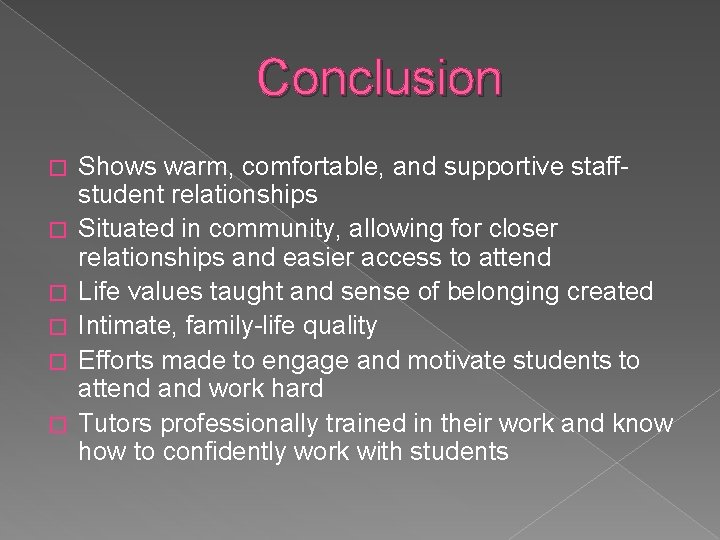 Conclusion

□ Shows warm, comfortable, and supportive staff-student relationships
□ Situated in community, allowing for closer relationships and easier access to attend
□ Life values taught and sense of belonging created
□ Intimate, family-life quality
□ Efforts made to engage and motivate students to attend and work hard
□ Tutors professionally trained in their work and know how to confidently work with students